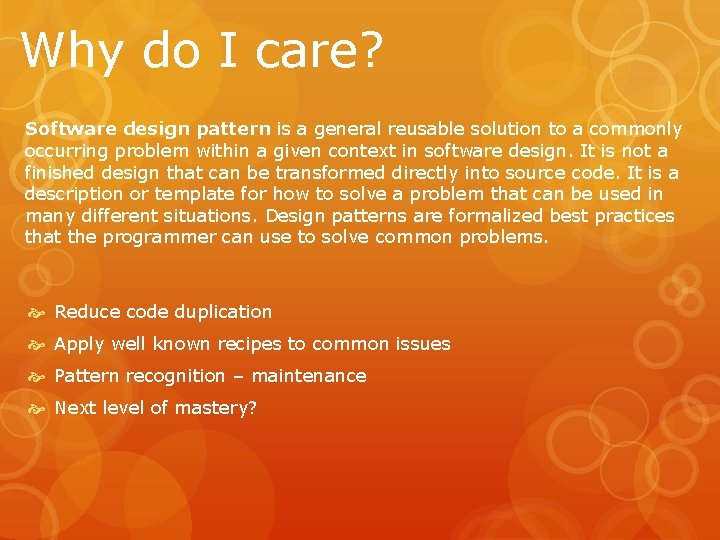 Why do I care?

Software design pattern is a general reusable solution to a commonly occurring problem within a given context in software design. It is not a finished design that can be transformed directly into source code. It is a description or template for how to solve a problem that can be used in many different situations. Design patterns are formalized best practices that the programmer can use to solve common problems.

Reduce code duplication
Apply well known recipes to common issues
Pattern recognition – maintenance
Next level of mastery?